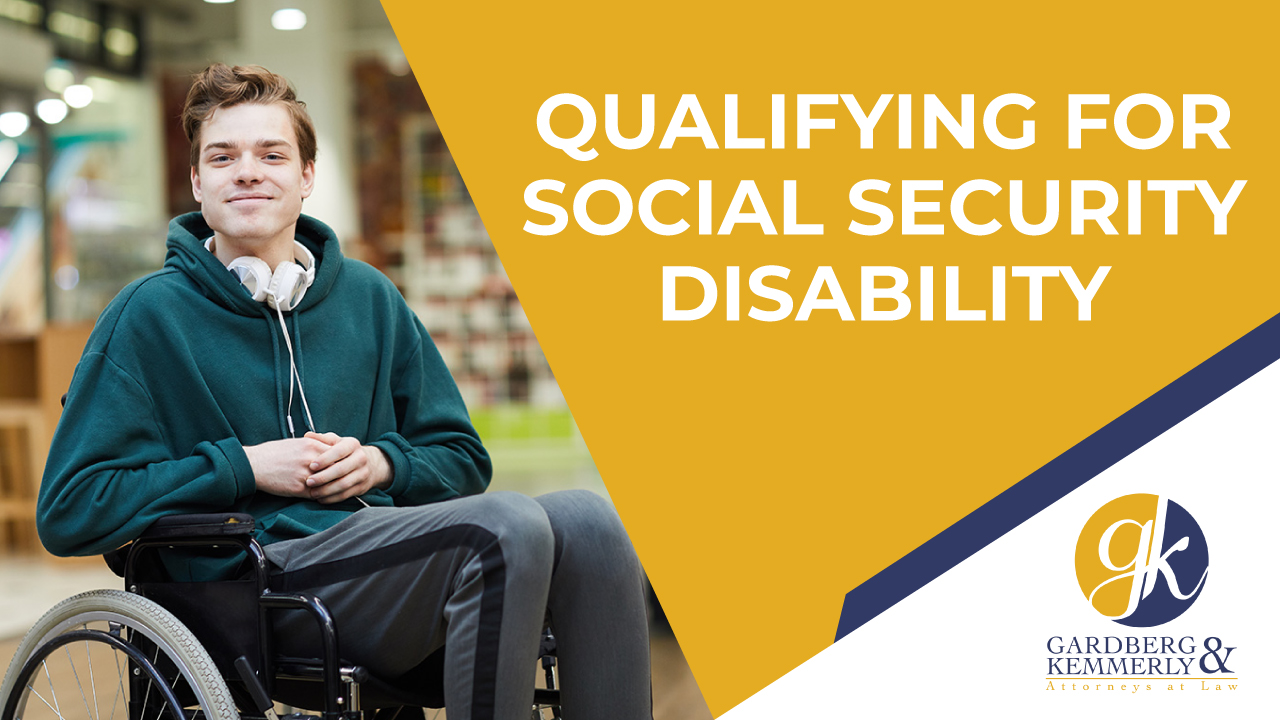 QUALIFYING FOR SOCIAL SECURITY DISABILITY

gk

GARDBERG & KEMMERLY

Attorneys at Law